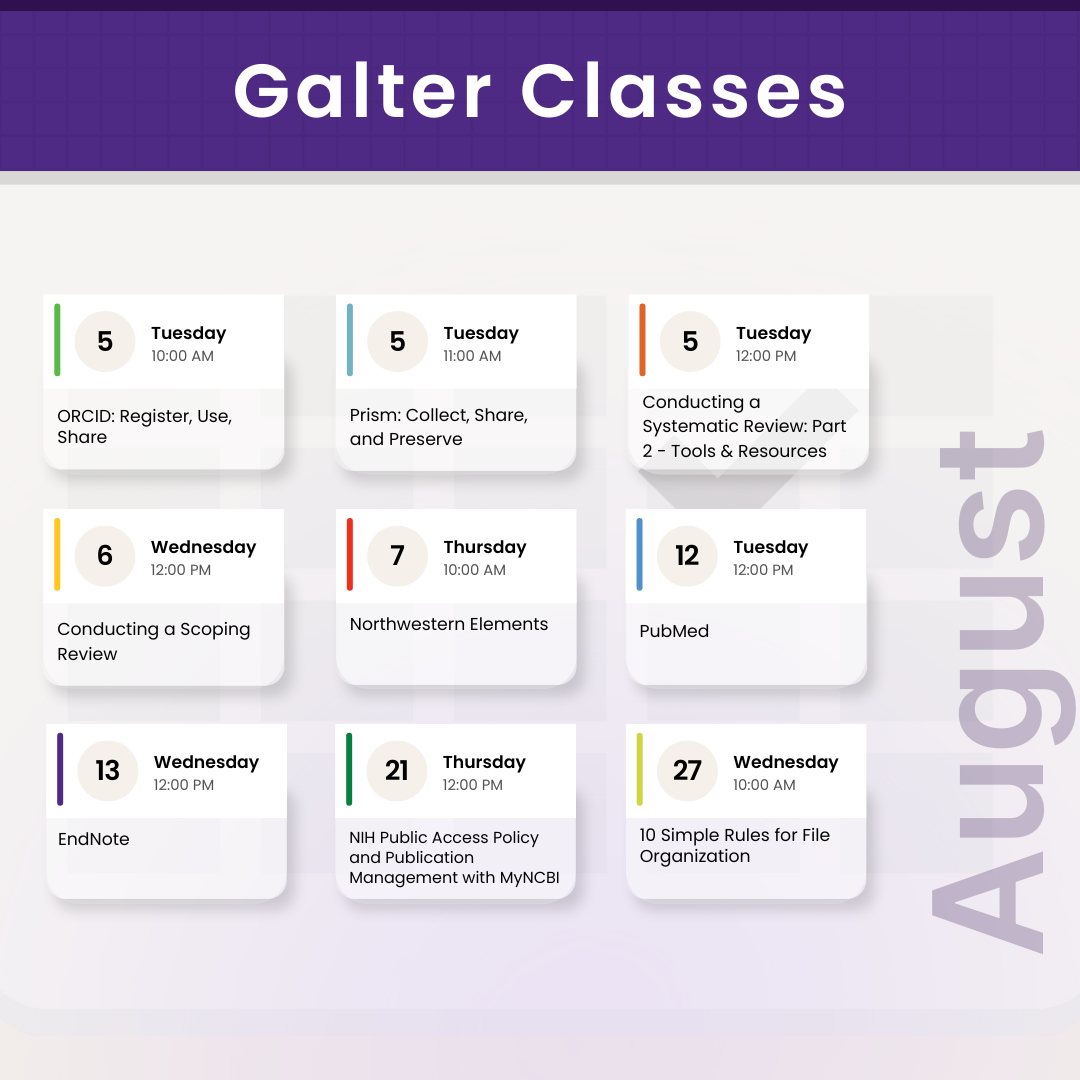 Galter Classes

5 Tuesday 10:00 AM
ORCID: Register, Use, Share

5 Tuesday 11:00 AM
Prism: Collect, Share, and Preserve

5 Tuesday 12:00 PM
Conducting a Systematic Review: Part 2 - Tools & Resources

6 Wednesday 12:00 PM
Conducting a Scoping Review

7 Thursday 10:00 AM
Northwestern Elements

12 Tuesday 12:00 PM
PubMed

13 Wednesday 12:00 PM
EndNote

21 Thursday 12:00 PM
NIH Public Access Policy and Publication Management with MyNCBI

27 Wednesday 10:00 AM
10 Simple Rules for File Organization

August